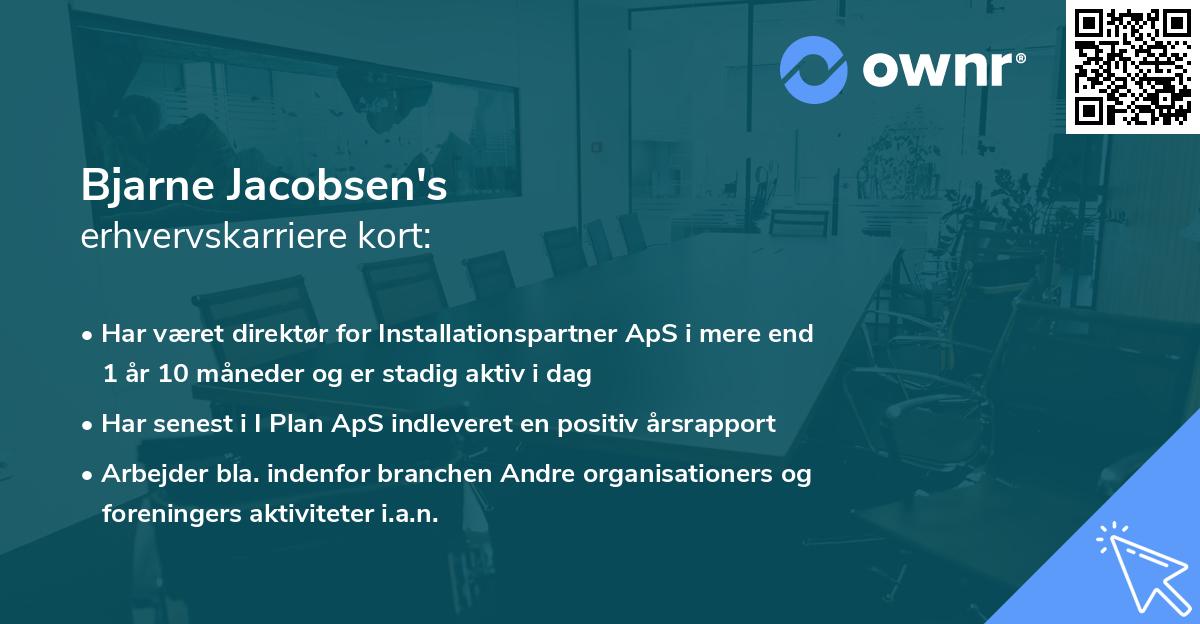 ownr®

Bjarne Jacobsen's
erhvervskarriere kort:

• Har været direktør for Installationspartner ApS i mere end 1 år 10 måneder og er stadig aktiv i dag

• Har senest i I Plan ApS indleveret en positiv årsrapport

• Arbejder bla. indenfor branchen Andre organisationers og foreningers aktiviteter i.a.n.